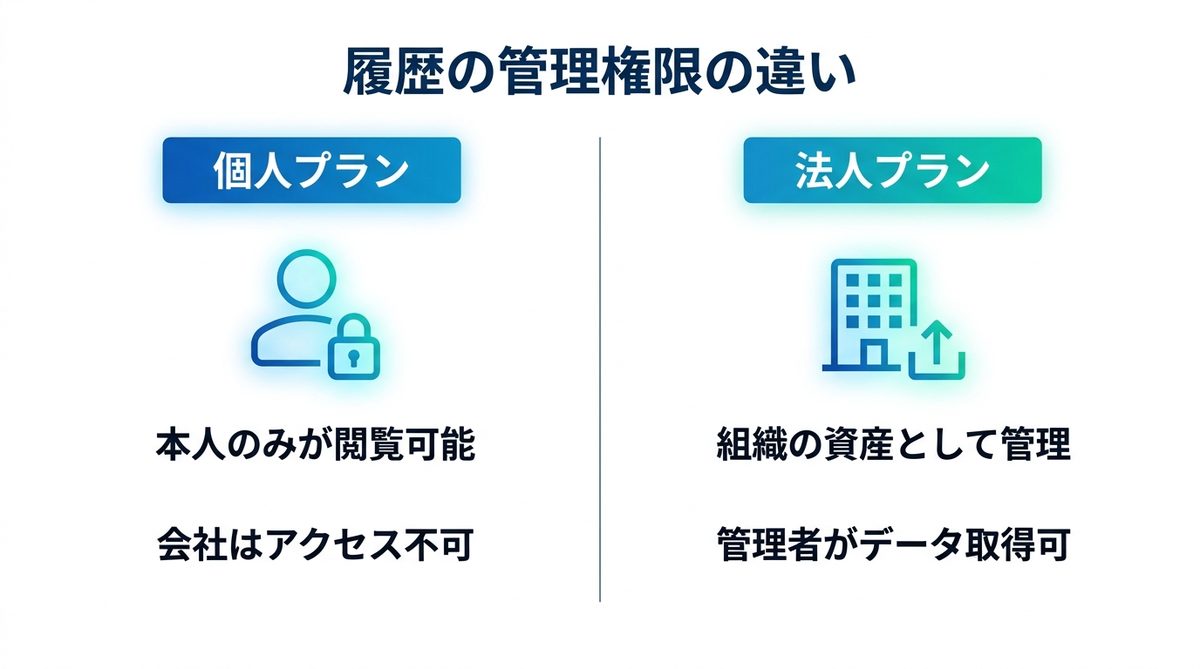 履歴の管理権限の違い

個人プラン

本人のみが閲覧可能

会社はアクセス不可

法人プラン

組織の資産として管理

管理者がデータ取得可